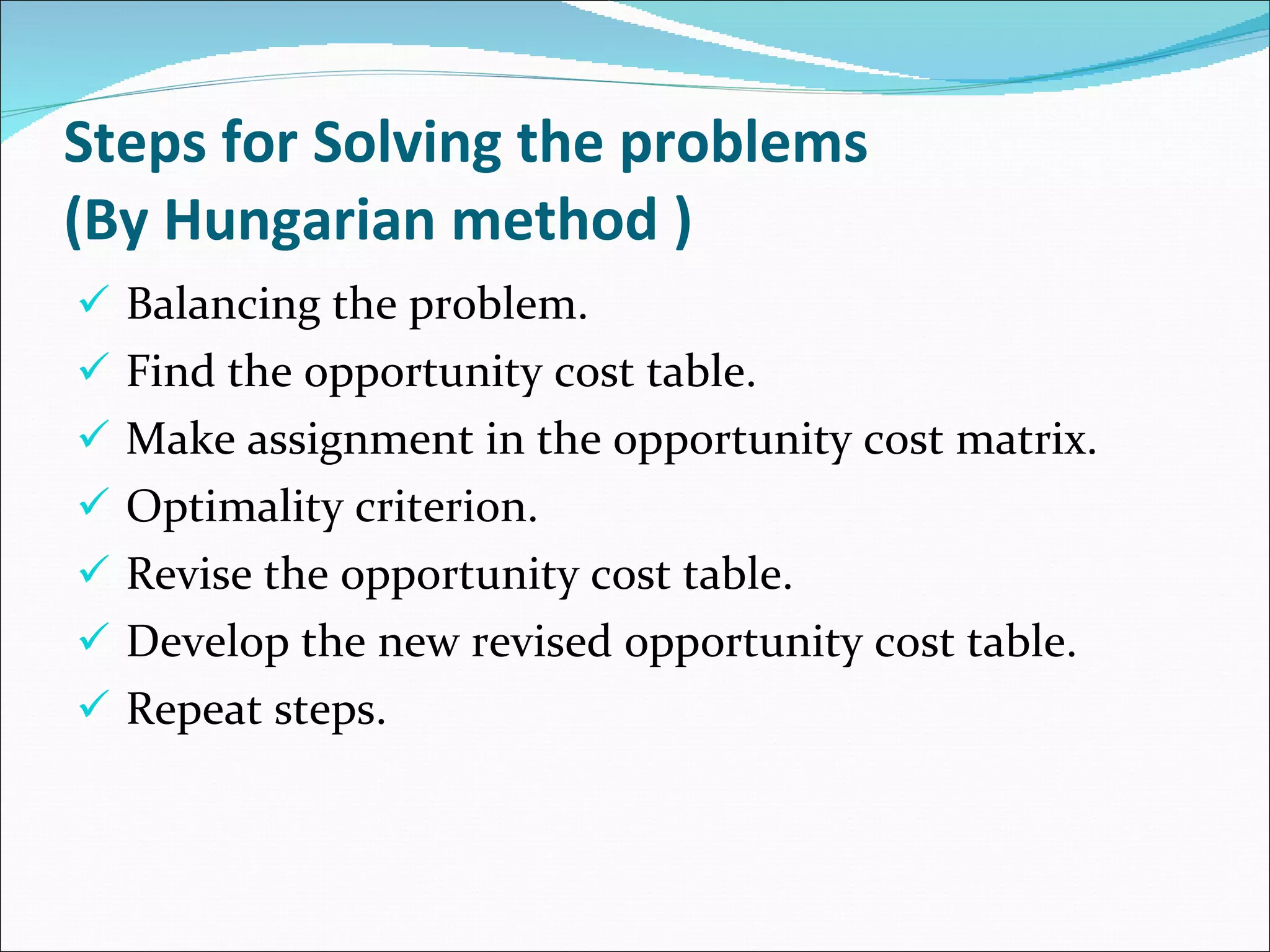 Steps for Solving the problems
(By Hungarian method )

✓ Balancing the problem.
✓ Find the opportunity cost table.
✓ Make assignment in the opportunity cost matrix.
✓ Optimality criterion.
✓ Revise the opportunity cost table.
✓ Develop the new revised opportunity cost table.
✓ Repeat steps.